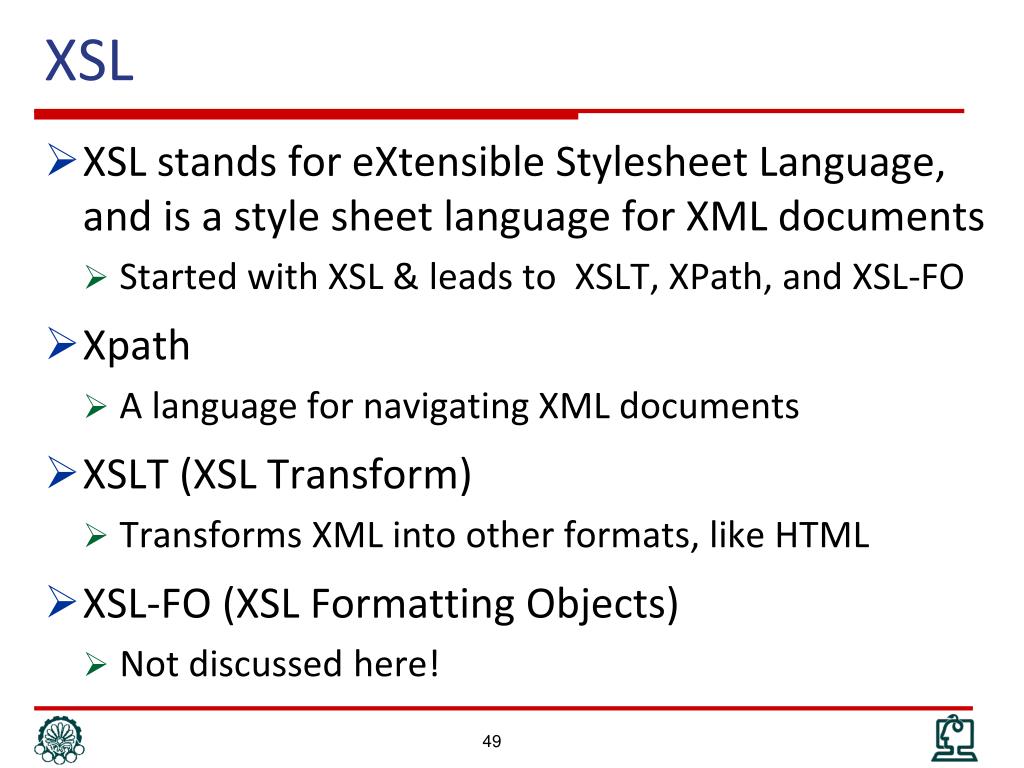 XSL

➢ XSL stands for eXtensible Stylesheet Language, and is a style sheet language for XML documents

➢ Started with XSL & leads to XSLT, XPath, and XSL-FO

➢ Xpath

➢ A language for navigating XML documents

➢ XSLT (XSL Transform)

➢ Transforms XML into other formats, like HTML

➢ XSL-FO (XSL Formatting Objects)

➢ Not discussed here!

49